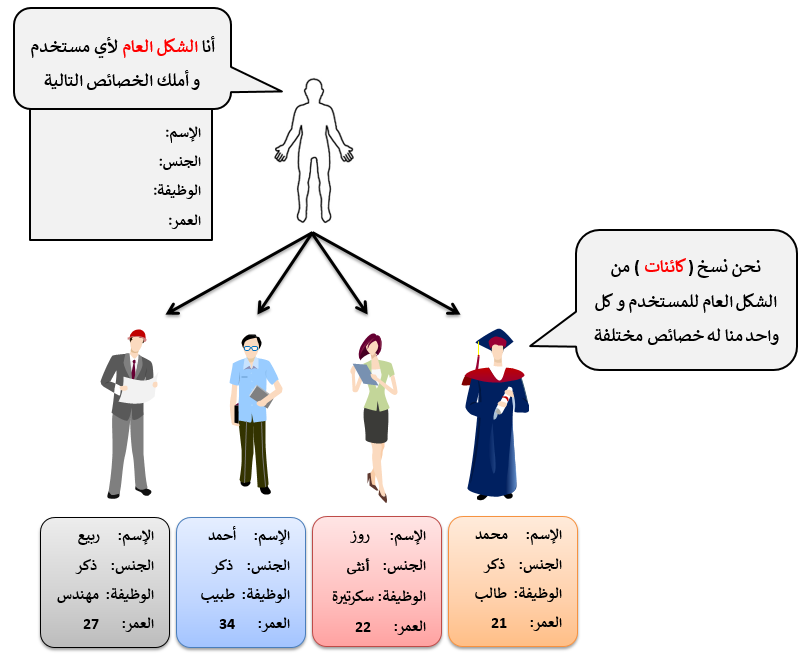 أنا الشكل العام لأي مستخدم و أملك الخصائص التالية

الإسم:
الجنس:
الوظيفة:
العمر:

نحن نسخ ( كائنات ) من الشكل العام للمستخدم و كل واحد منا له خصائص مختلفة

الإسم: محمد
الجنس: ذكر
الوظيفة: طالب
العمر: 21

الإسم: روز
الجنس: أنثى
الوظيفة: سكرتيرة
العمر: 22

الإسم: أحمد
الجنس: ذكر
الوظيفة: طبيب
العمر: 34

الإسم: ربيع
الجنس: ذكر
الوظيفة: مهندس
العمر: 27